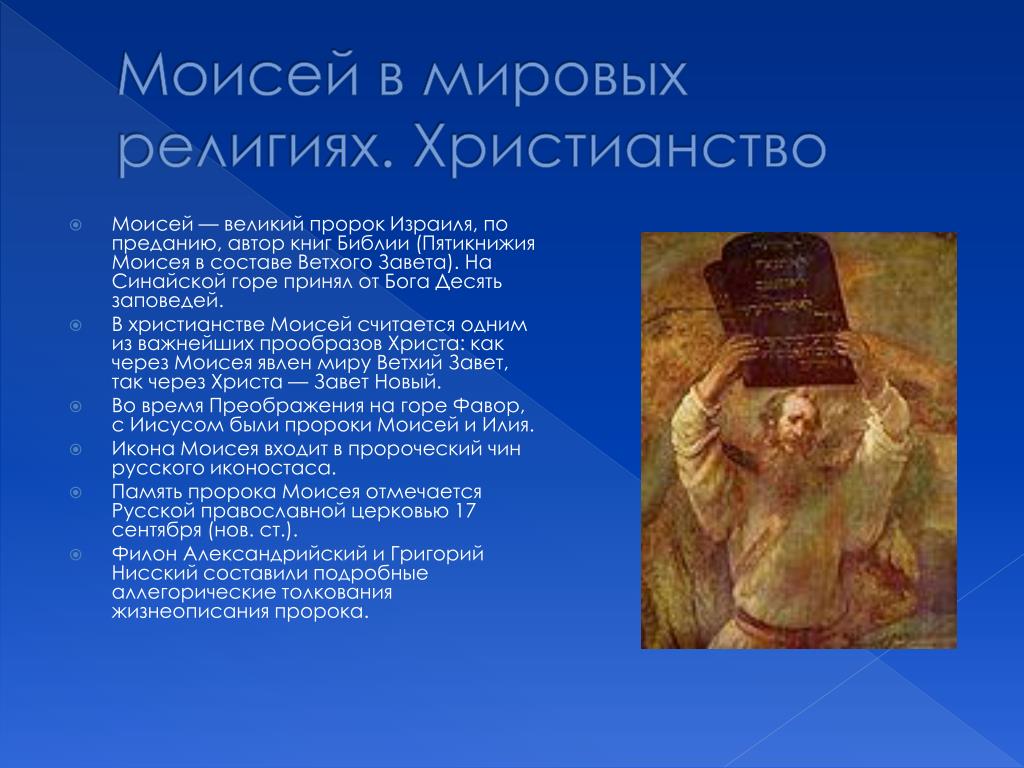 Моисей в мировых религиях. Христианство

Моисей — великий пророк Израиля, по преданию, автор книг Библии (Пятикнижия Моисея в составе Ветхого Завета). На Синайской горе принял от Бога Десять заповедей.

В христианстве Моисей считается одним из важнейших прообразов Христа: как через Моисея явлен миру Ветхий Завет, так через Христа — Завет Новый.

Во время Преображения на горе Фавор, с Иисусом были пророки Моисей и Илия.

Икона Моисея входит в пророческий чин русского иконостаса.

Память пророка Моисея отмечается Русской православной церковью 17 сентября (нов. ст.).

Филон Александрийский и Григорий Нисский составили подробные аллегорические толкования жизнеописания пророка.